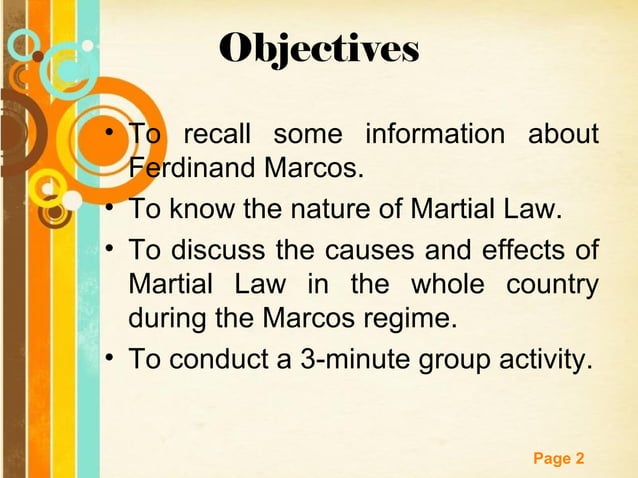 Objectives

• To recall some information about Ferdinand Marcos.
• To know the nature of Martial Law.
• To discuss the causes and effects of Martial Law in the whole country during the Marcos regime.
• To conduct a 3-minute group activity.

Page 2